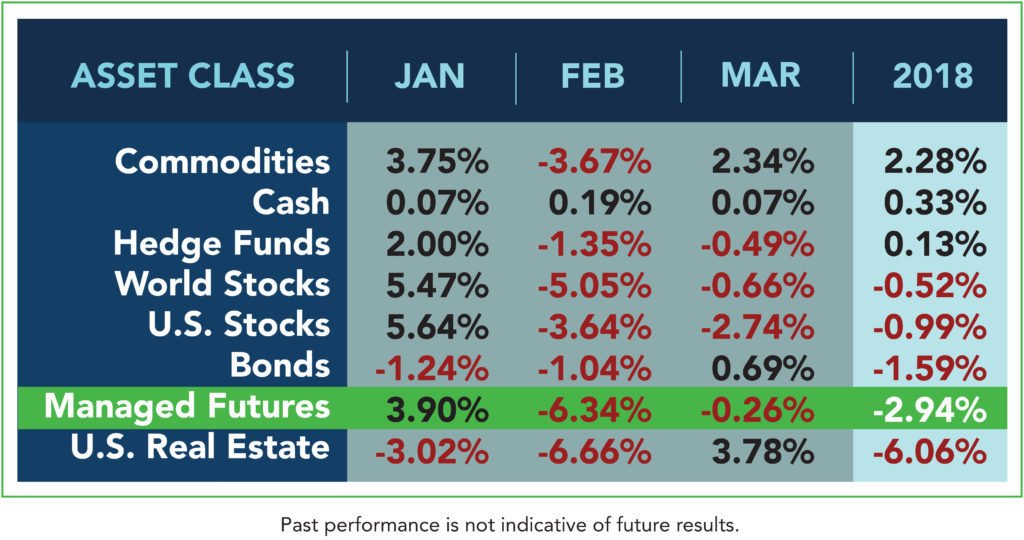 | ASSET CLASS | JAN | FEB | MAR | 2018 |
|---|---|---|---|---|
| Commodities | 3.75% | -3.67% | 2.34% | 2.28% |
| Cash | 0.07% | 0.19% | 0.07% | 0.33% |
| Hedge Funds | 2.00% | -1.35% | -0.49% | 0.13% |
| World Stocks | 5.47% | -5.05% | -0.66% | -0.52% |
| U.S. Stocks | 5.64% | -3.64% | -2.74% | -0.99% |
| Bonds | -1.24% | -1.04% | 0.69% | -1.59% |
| Managed Futures | 3.90% | -6.34% | -0.26% | -2.94% |
| U.S. Real Estate | -3.02% | -6.66% | 3.78% | -6.06% |

Past performance is not indicative of future results.